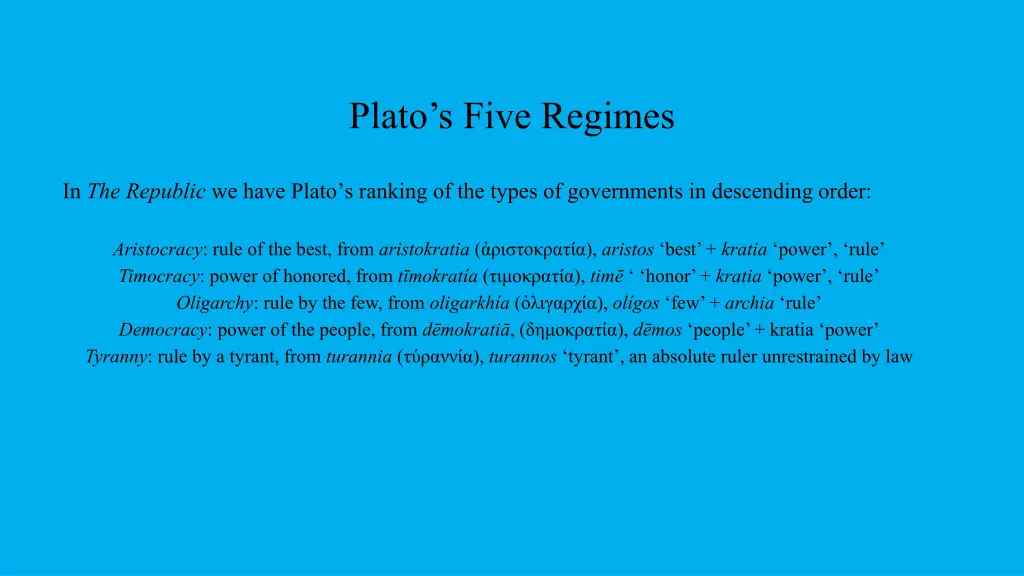 Plato’s Five Regimes

In The Republic we have Plato’s ranking of the types of governments in descending order:

Aristocracy: rule of the best, from aristokratia (ἀριστοκρατία), aristos ‘best’ + kratia ‘power’, ‘rule’
Timocracy: power of honored, from tīmokratía (τιμοκρατία), timē ‘ ‘honor’ + kratia ‘power’, ‘rule’
Oligarchy: rule by the few, from oligarkhía (ὀλιγαρχία), olígos ‘few’ + archia ‘rule’
Democracy: power of the people, from dēmokratiā, (δημοκρατία), dēmos ‘people’ + kratia ‘power’
Tyranny: rule by a tyrant, from turannia (τύραννία), turannos ‘tyrant’, an absolute ruler unrestrained by law